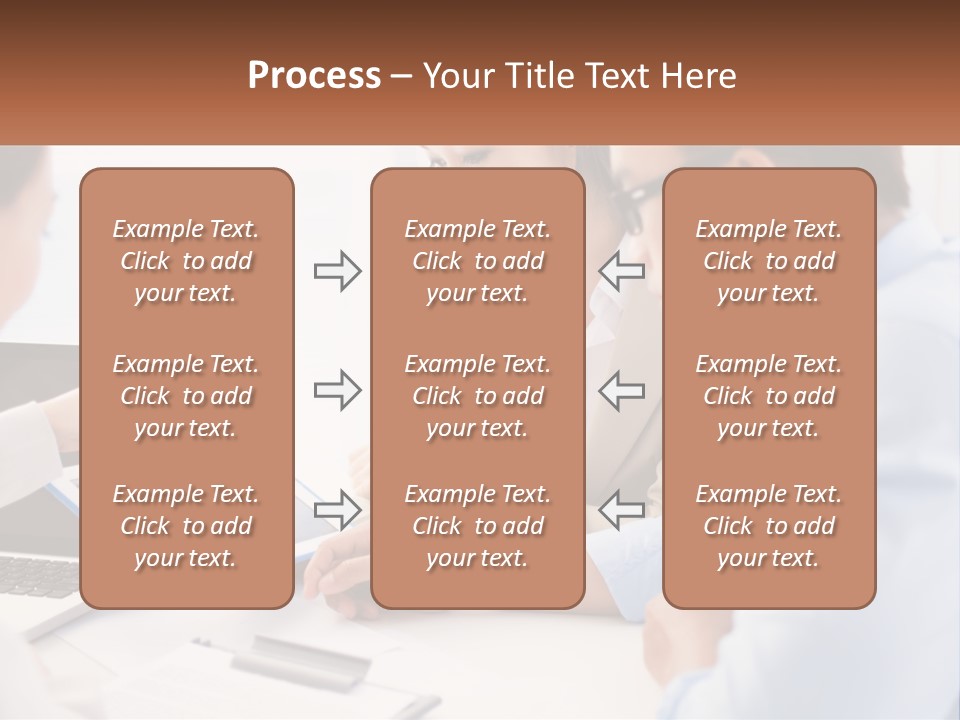 Process – Your Title Text Here

Example Text. Click to add your text.

Example Text. Click to add your text.

Example Text. Click to add your text.

Example Text. Click to add your text.

Example Text. Click to add your text.

Example Text. Click to add your text.

Example Text. Click to add your text.

Example Text. Click to add your text.

Example Text. Click to add your text.